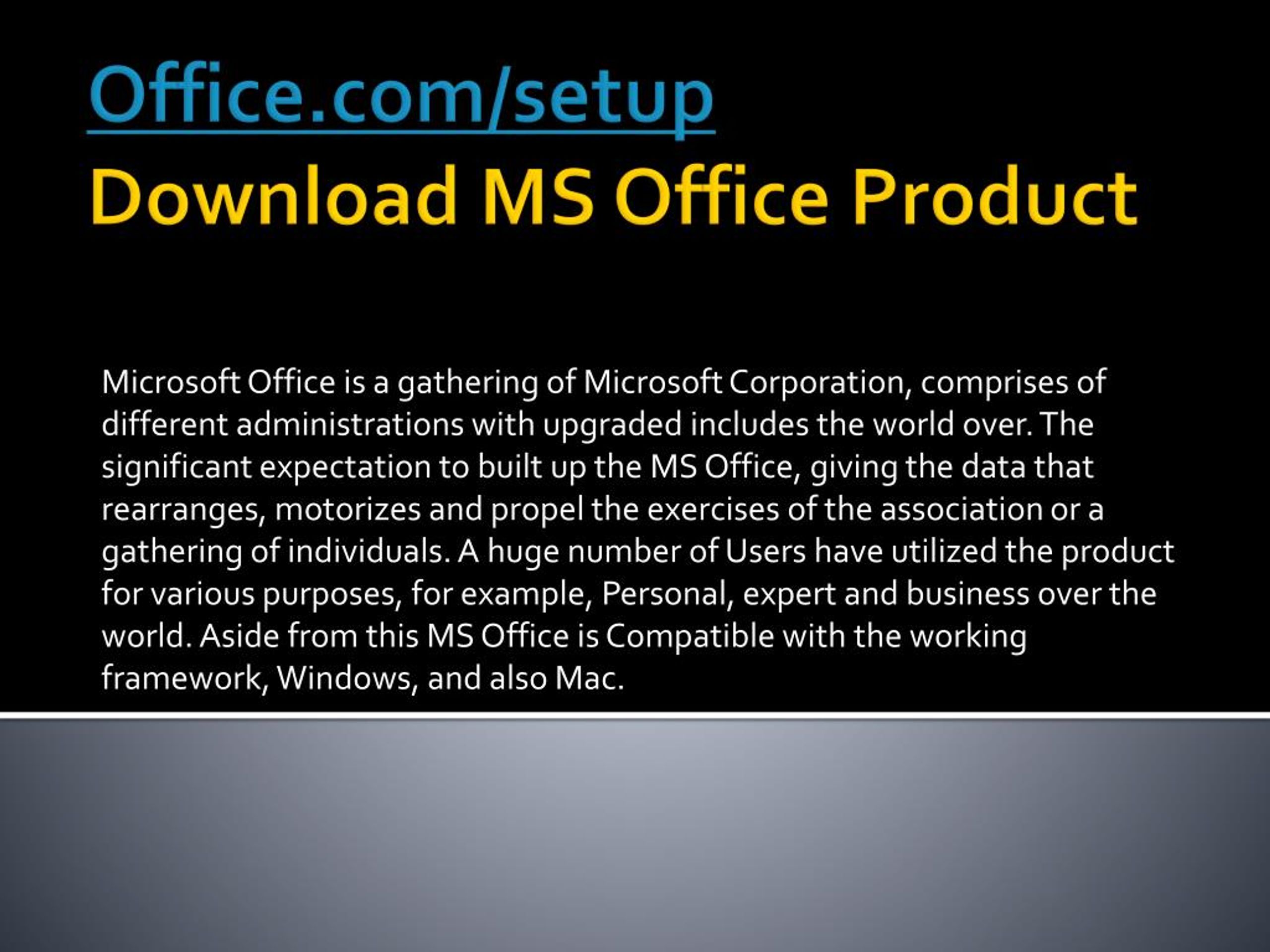 Office.com/setup
Download MS Office Product

Microsoft Office is a gathering of Microsoft Corporation, comprises of different administrations with upgraded includes the world over. The significant expectation to built up the MS Office, giving the data that rearranges, motorizes and propel the exercises of the association or a gathering of individuals. A huge number of Users have utilized the product for various purposes, for example, Personal, expert and business over the world. Aside from this MS Office is Compatible with the working framework, Windows, and also Mac.